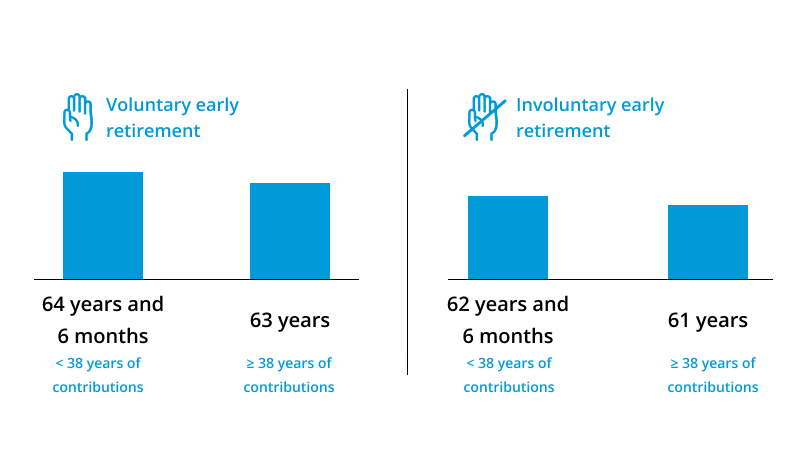 Voluntary early retirement

64 years and 6 months
< 38 years of contributions

63 years
≥ 38 years of contributions

Involuntary early retirement

62 years and 6 months
< 38 years of contributions

61 years
≥ 38 years of contributions